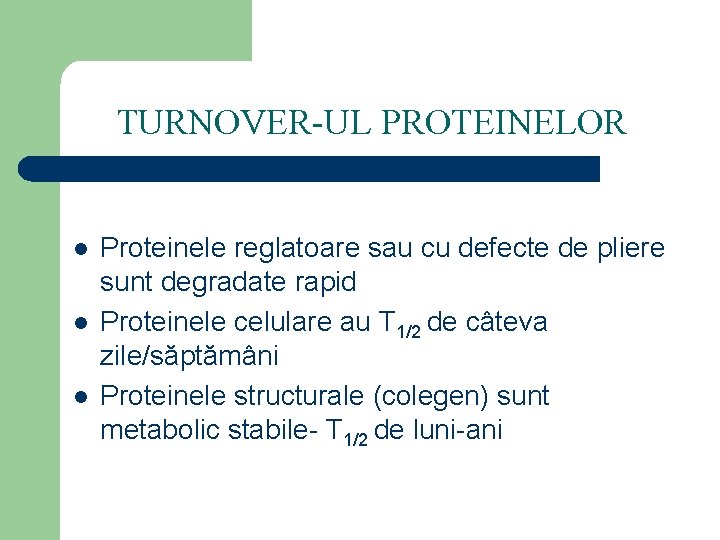 TURNOVER-UL PROTEINELOR

- Proteinele reglatoare sau cu defecte de pliere sunt degradate rapid
- Proteinele celulare au $T_{1/2}$ de câteva zile/săptămâni
- Proteinele structurale (colegen) sunt metabolic stabile- $T_{1/2}$ de luni-ani